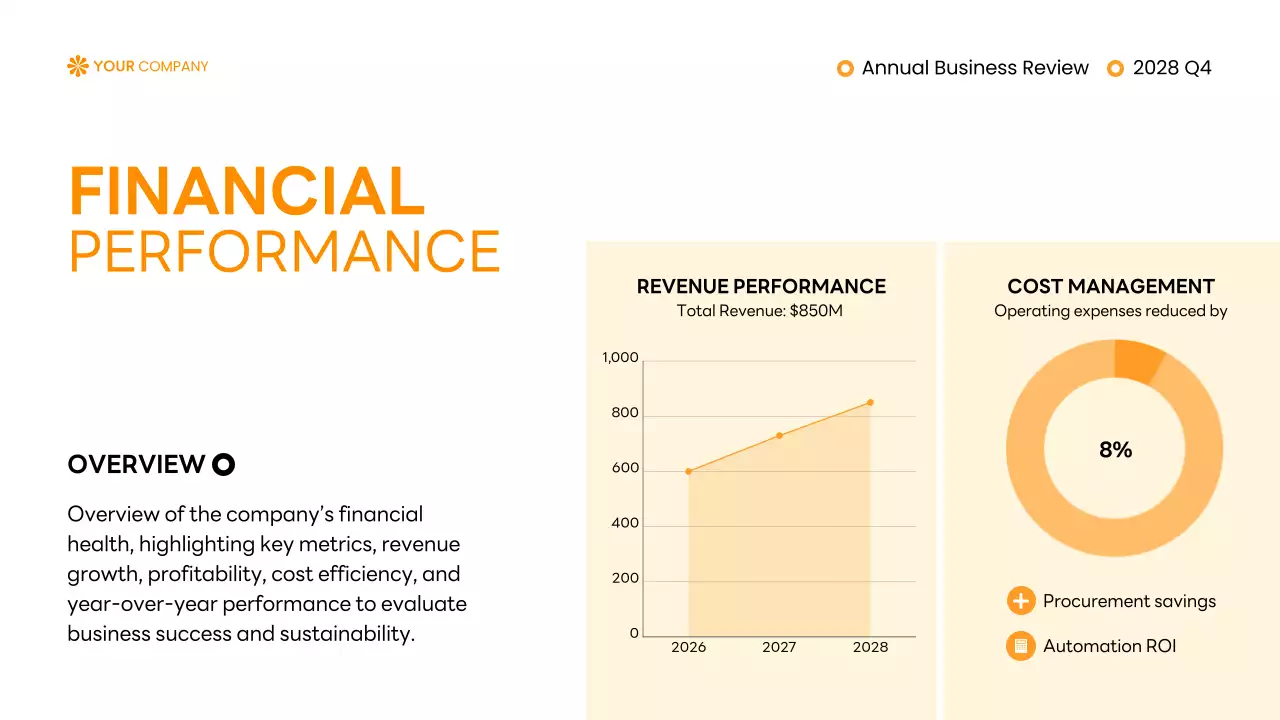 YOUR COMPANY

Annual Business Review   2028 Q4

FINANCIAL
PERFORMANCE

OVERVIEW

Overview of the company's financial health, highlighting key metrics, revenue growth, profitability, cost efficiency, and year-over-year performance to evaluate business success and sustainability.

REVENUE PERFORMANCE
Total Revenue: $850M

1,000
800
600
400
200
0
2026
2027
2028

COST MANAGEMENT
Operating expenses reduced by

8%

Procurement savings
Automation ROI